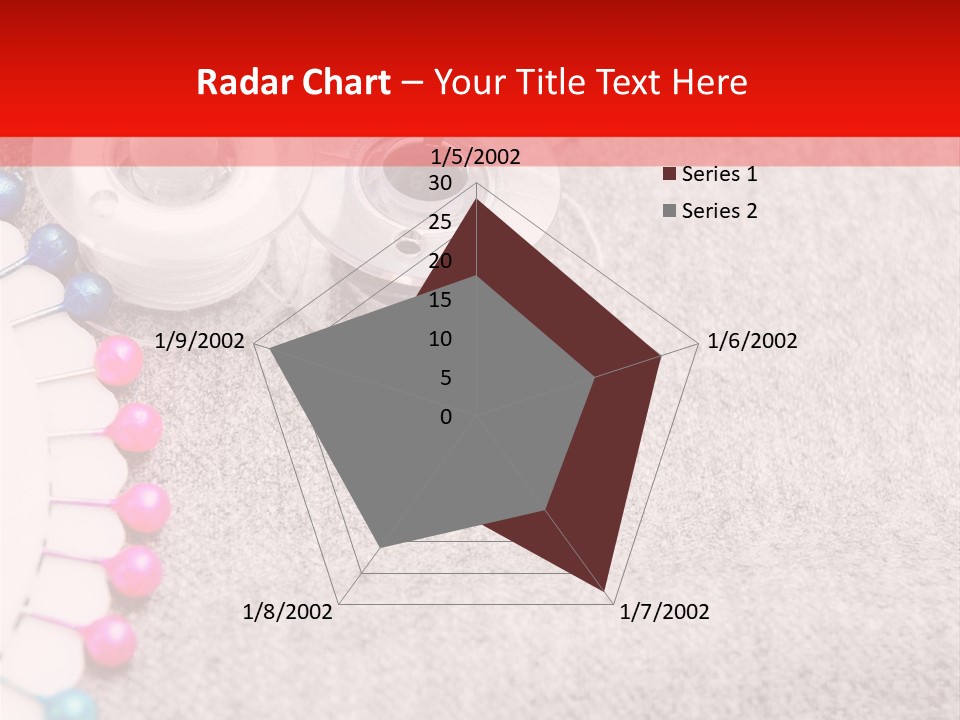 Radar Chart – Your Title Text Here

1/5/2002
30
25
20
15
10
5
0
1/6/2002
1/7/2002
1/8/2002
1/9/2002

Series 1
Series 2